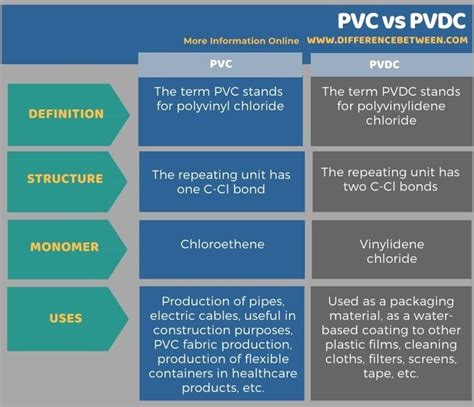 PVC vs PVDC

More Information Online WWW.DIFFERENCEBETWEEN.COM

| | PVC | PVDC |
|---|---|---|
| DEFINITION | The term PVC stands for polyvinyl chloride | The term PVDC stands for polyvinylidene chloride |
| STRUCTURE | The repeating unit has one C-Cl bond | The repeating unit has two C-Cl bonds |
| MONOMER | Chloroethene | Vinylidene chloride |
| USES | Production of pipes, electric cables, useful in construction purposes, PVC fabric production, production of flexible containers in healthcare products, etc. | Used as a packaging material, as a water-based coating to other plastic films, cleaning cloths, filters, screens, tape, etc. |